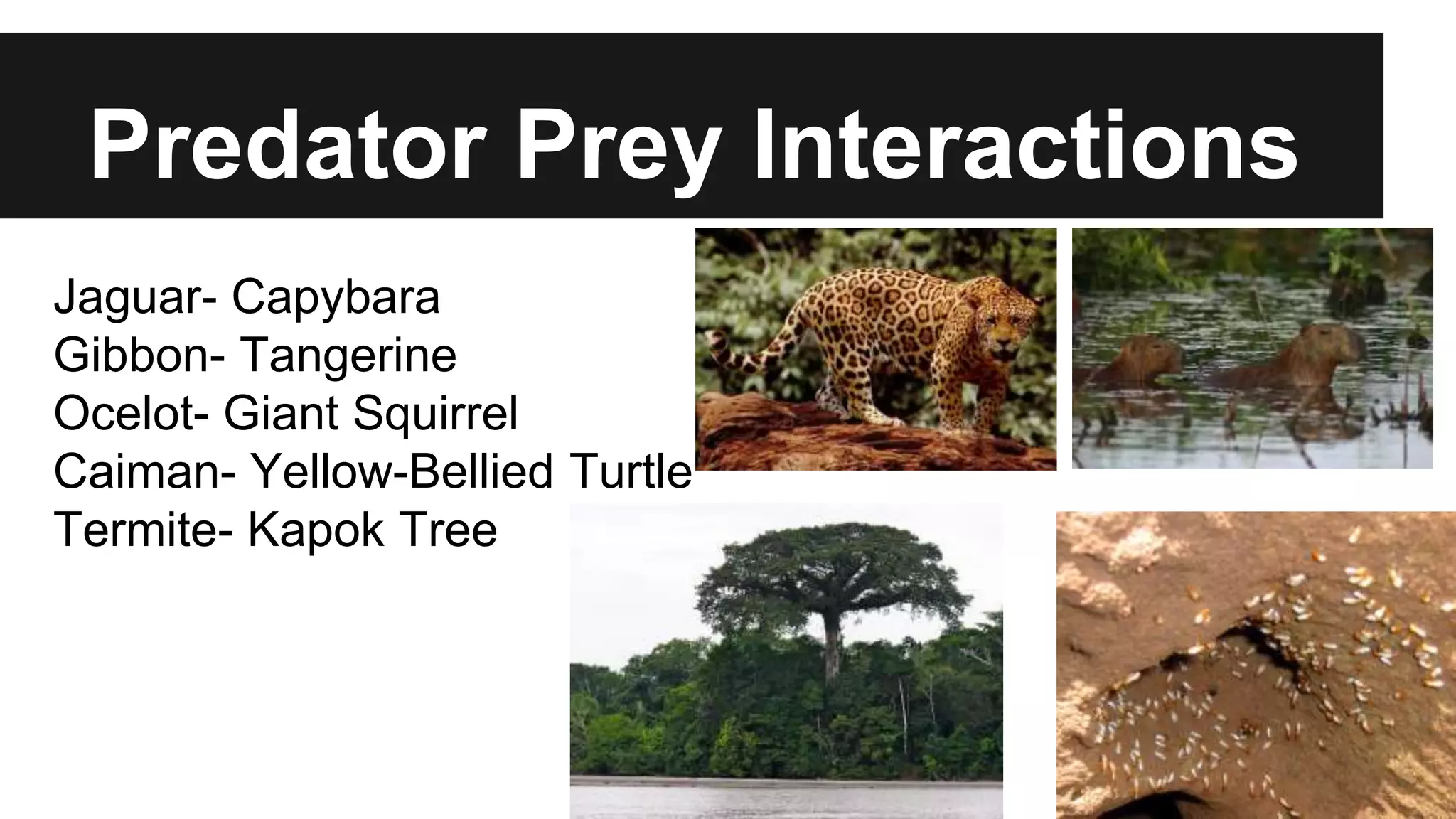 Predator Prey Interactions

Jaguar- Capybara
Gibbon- Tangerine
Ocelot- Giant Squirrel
Caiman- Yellow-Bellied Turtle
Termite- Kapok Tree